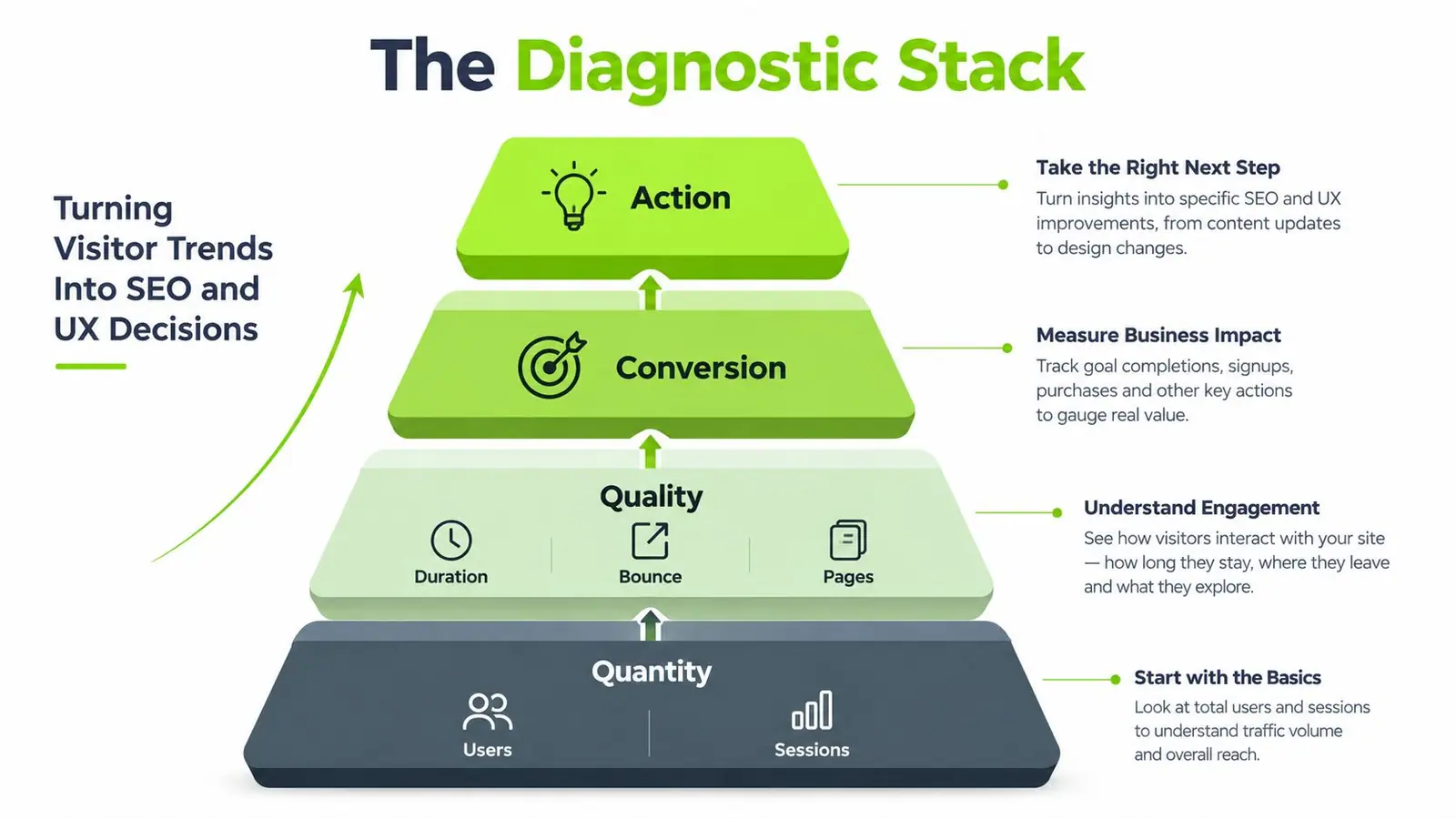 The Diagnostic Stack

Turning Visitor Trends Into SEO and UX Decisions

Action

Conversion

Quality

Duration

Bounce

Pages

Quantity

Users

Sessions

Take the Right Next Step

Turn insights into specific SEO and UX improvements, from content updates to design changes.

Measure Business Impact

Track goal completions, signups, purchases and other key actions to gauge real value.

Understand Engagement

See how visitors interact with your site — how long they stay, where they leave and what they explore.

Start with the Basics

Look at total users and sessions to understand traffic volume and overall reach.